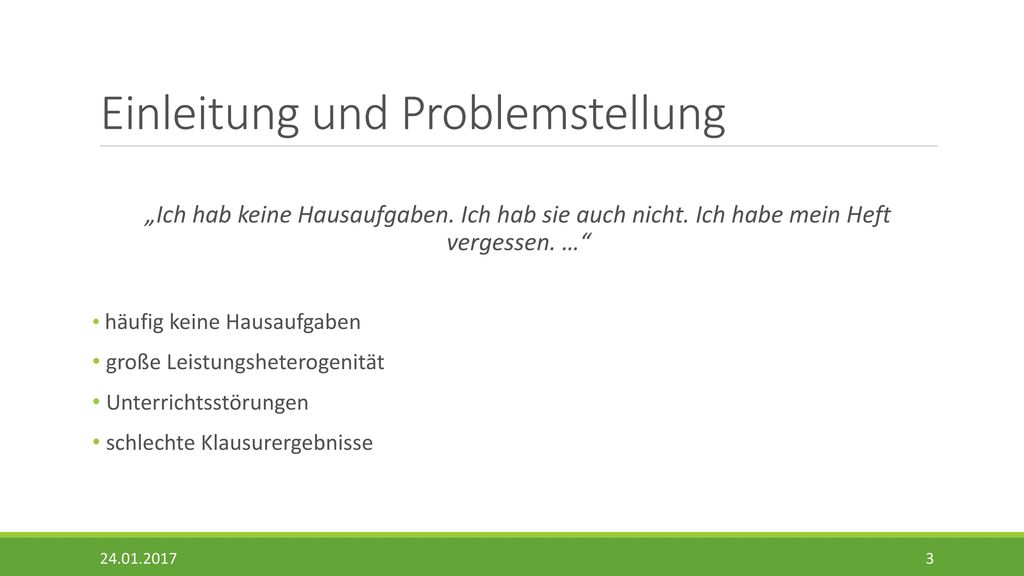 Einleitung und Problemstellung

„Ich hab keine Hausaufgaben. Ich hab sie auch nicht. Ich habe mein Heft vergessen. …“

• häufig keine Hausaufgaben
• große Leistungsheterogenität
• Unterrichtsstörungen
• schlechte Klausurergebnisse

24.01.2017

3